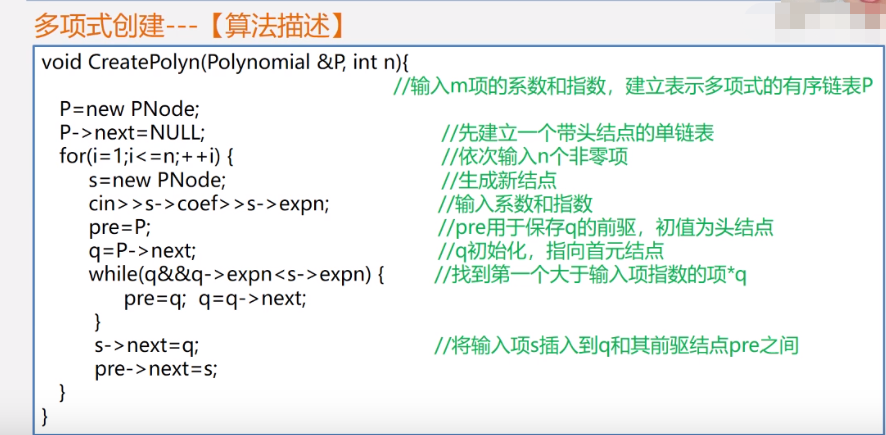 多项式创建---【算法描述】

void CreatePolyn(Polynomial &P, int n){
//输入m项的系数和指数，建立表示多项式的有序链表P
P=new PNode;
P->next=NULL; //先建立一个带头结点的单链表
for(i=1;i<=n;++i) { //依次输入n个非零项
s=new PNode; //生成新结点
cin>>s->coef>>s->expn; //输入系数和指数
pre=P; //pre用于保存q的前驱，初值为头结点
q=P->next; //q初始化，指向首元结点
while(q&&q->expn<s->expn) { //找到第一个大于输入项指数的项*q
pre=q; q=q->next;
}
s->next=q; //将输入项s插入到q和其前驱结点pre之间
pre->next=s;
}
}